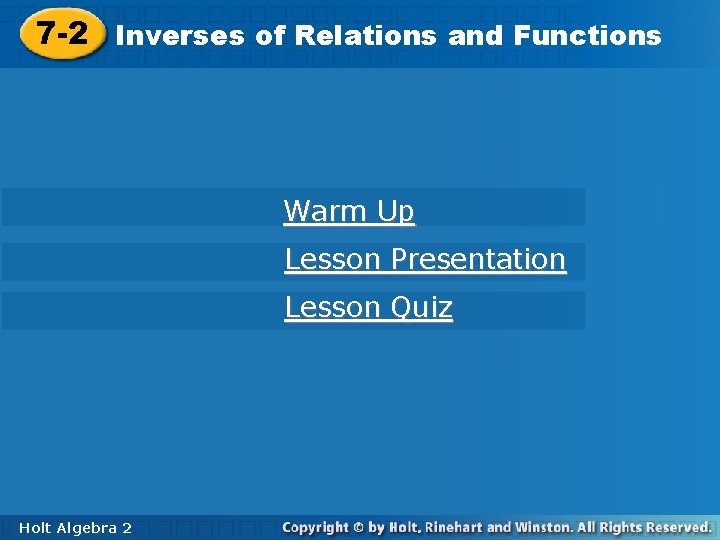 7-2 Inverses of Relations and Functions

Warm Up

Lesson Presentation

Lesson Quiz

Holt Algebra 2

Copyright © by Holt, Rinehart and Winston. All Rights Reserved.